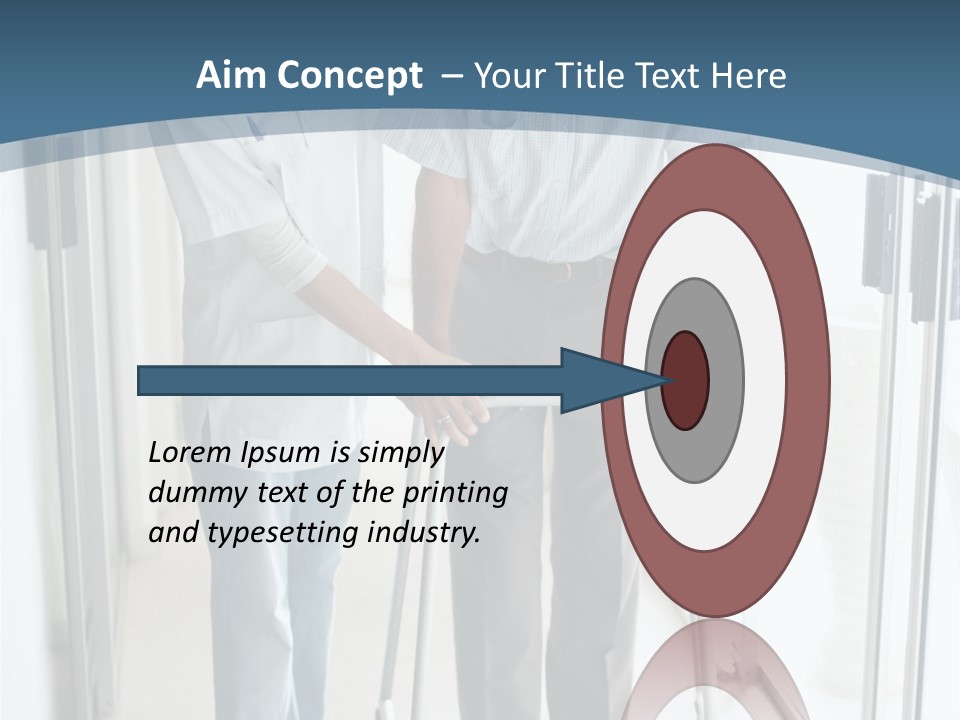 Aim Concept – Your Title Text Here

Lorem Ipsum is simply dummy text of the printing and typesetting industry.